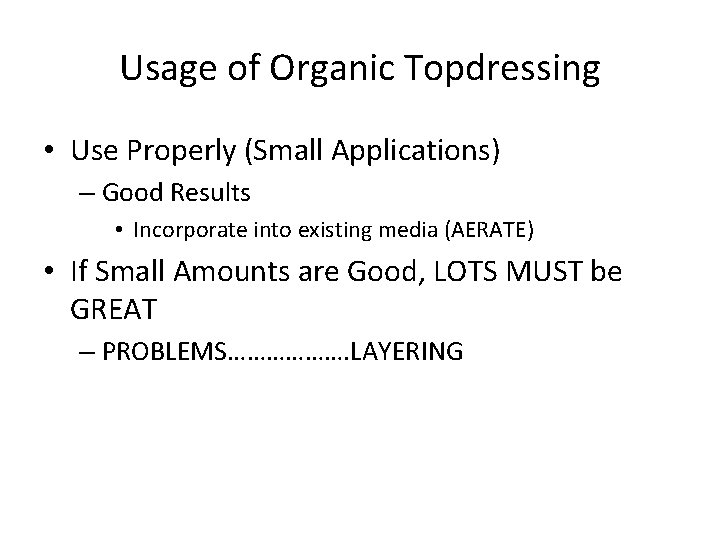 Usage of Organic Topdressing

• Use Properly (Small Applications)
– Good Results
• Incorporate into existing media (AERATE)

• If Small Amounts are Good, LOTS MUST be GREAT
– PROBLEMS……………….LAYERING